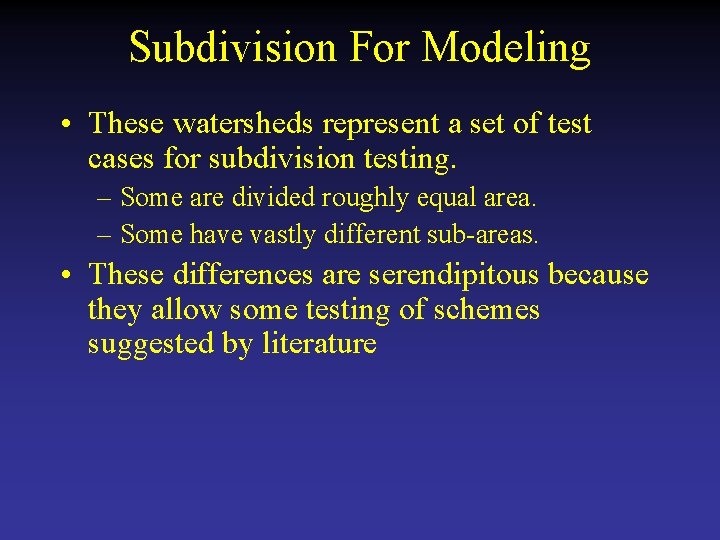 Subdivision For Modeling

• These watersheds represent a set of test cases for subdivision testing.
– Some are divided roughly equal area.
– Some have vastly different sub-areas.

• These differences are serendipitous because they allow some testing of schemes suggested by literature